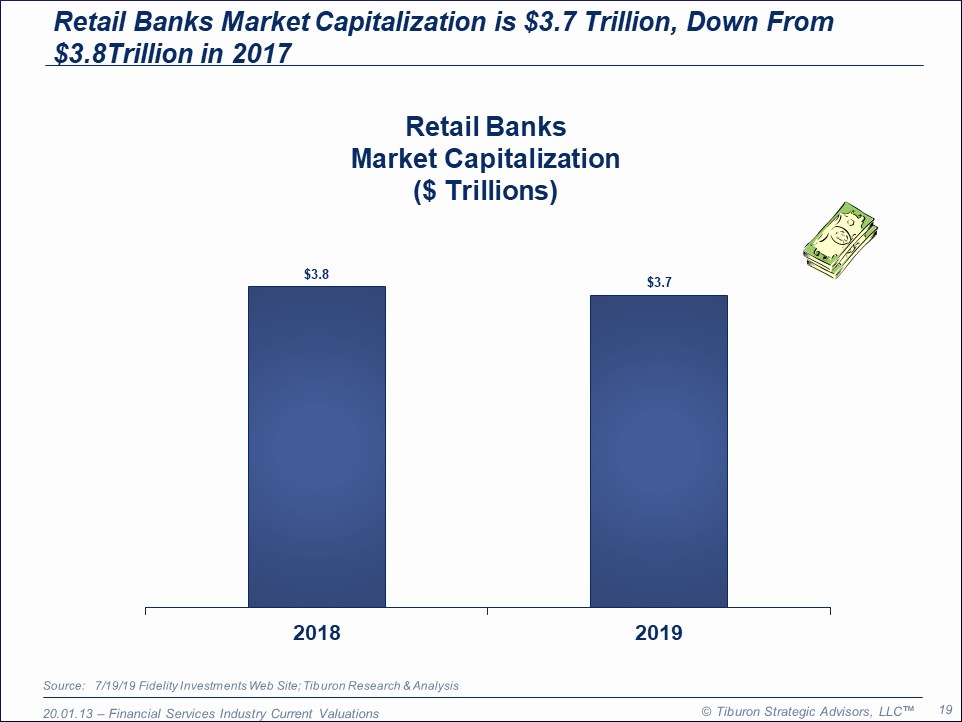 Retail Banks Market Capitalization is $3.7 Trillion, Down From $3.8Trillion in 2017

Retail Banks
Market Capitalization
($ Trillions)

$3.8

$3.7

2018

2019

Source: 7/19/19 Fidelity Investments Web Site; Tiburon Research & Analysis

20.01.13 – Financial Services Industry Current Valuations

© Tiburon Strategic Advisors, LLC™

19